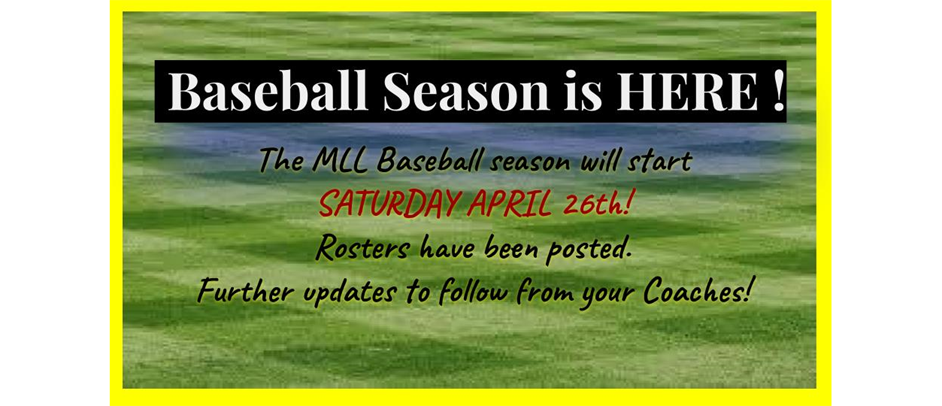 Baseball Season is HERE !

The MLL Baseball season will start SATURDAY APRIL 26th! Rosters have been posted. Further updates to follow from your Coaches!